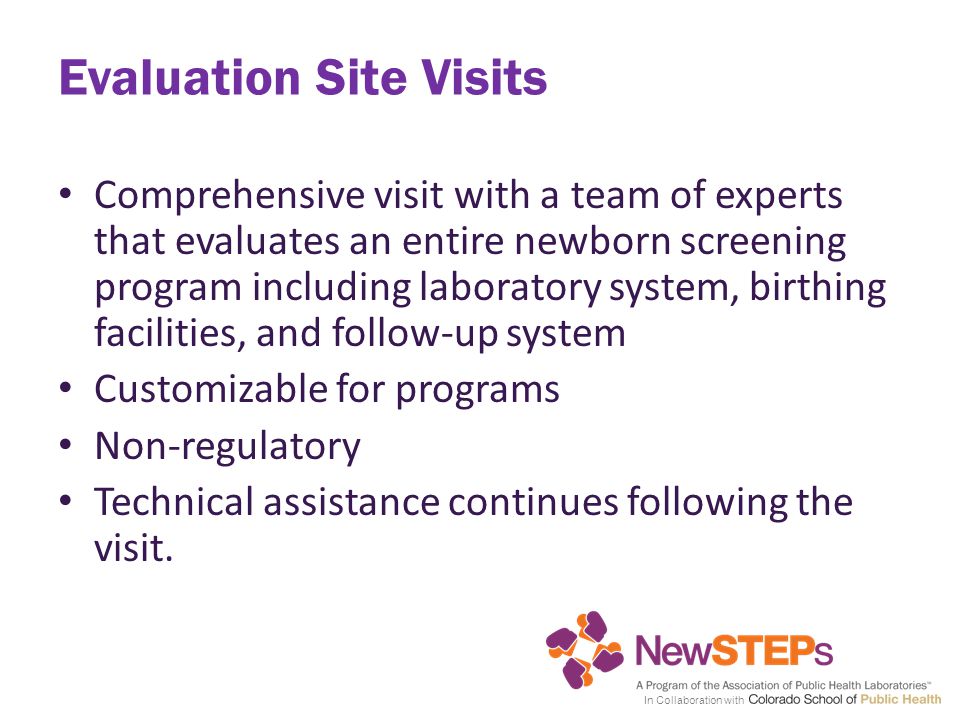 Evaluation Site Visits

• Comprehensive visit with a team of experts that evaluates an entire newborn screening program including laboratory system, birthing facilities, and follow-up system
• Customizable for programs
• Non-regulatory
• Technical assistance continues following the visit.

NewSTEPs
A Program of the Association of Public Health Laboratories™
In Collaboration with Colorado School of Public Health